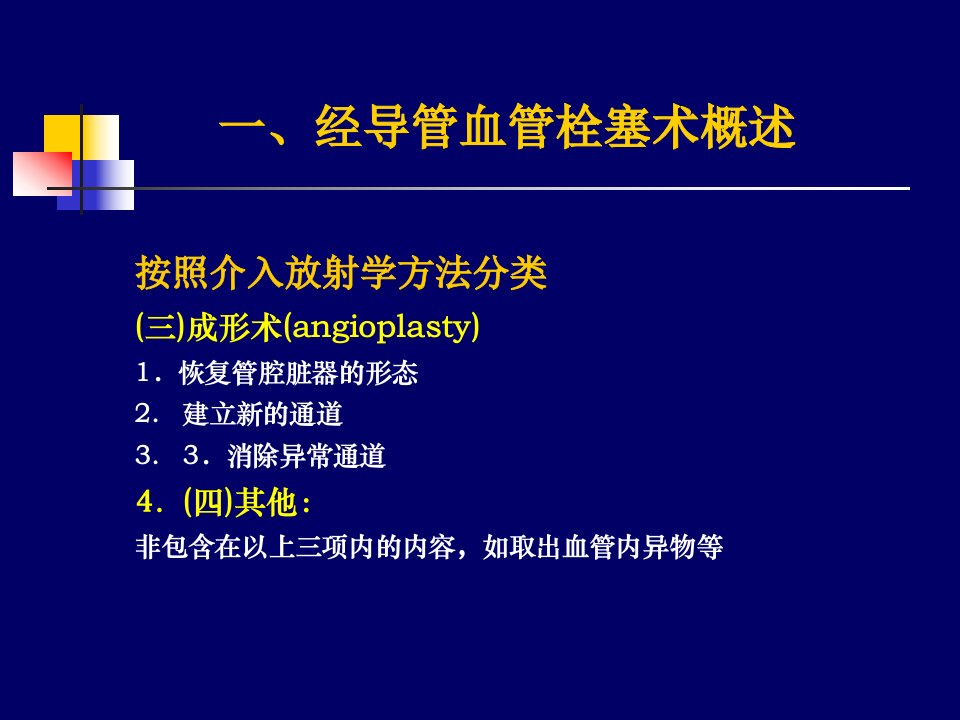 一、经导管血管栓塞术概述

按照介入放射学方法分类

(三)成形术(angioplasty)

1．恢复管腔脏器的形态

2． 建立新的通道

3． 3．消除异常通道

4．(四)其他：

非包含在以上三项内的内容，如取出血管内异物等